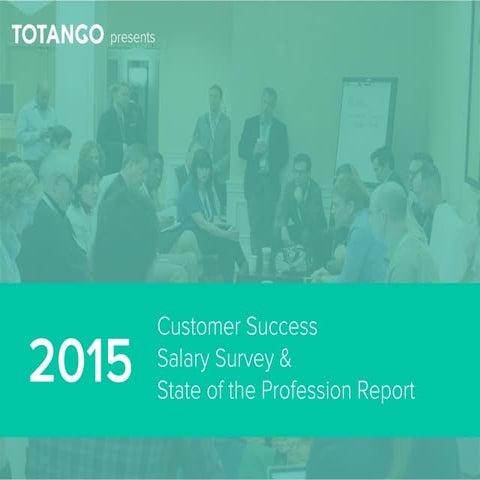 TOTANGO presents

2015

Customer Success
Salary Survey &
State of the Profession Report